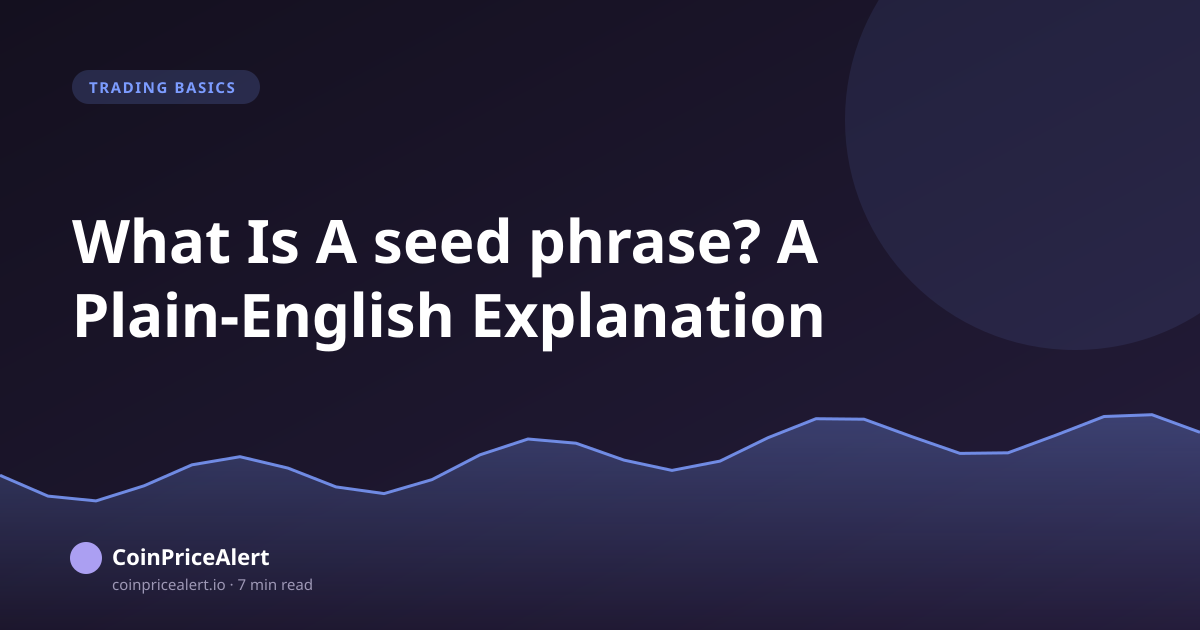 TRADING BASICS

What Is A seed phrase? A Plain-English Explanation

CoinPriceAlert

coinpricealert.io · 7 min read